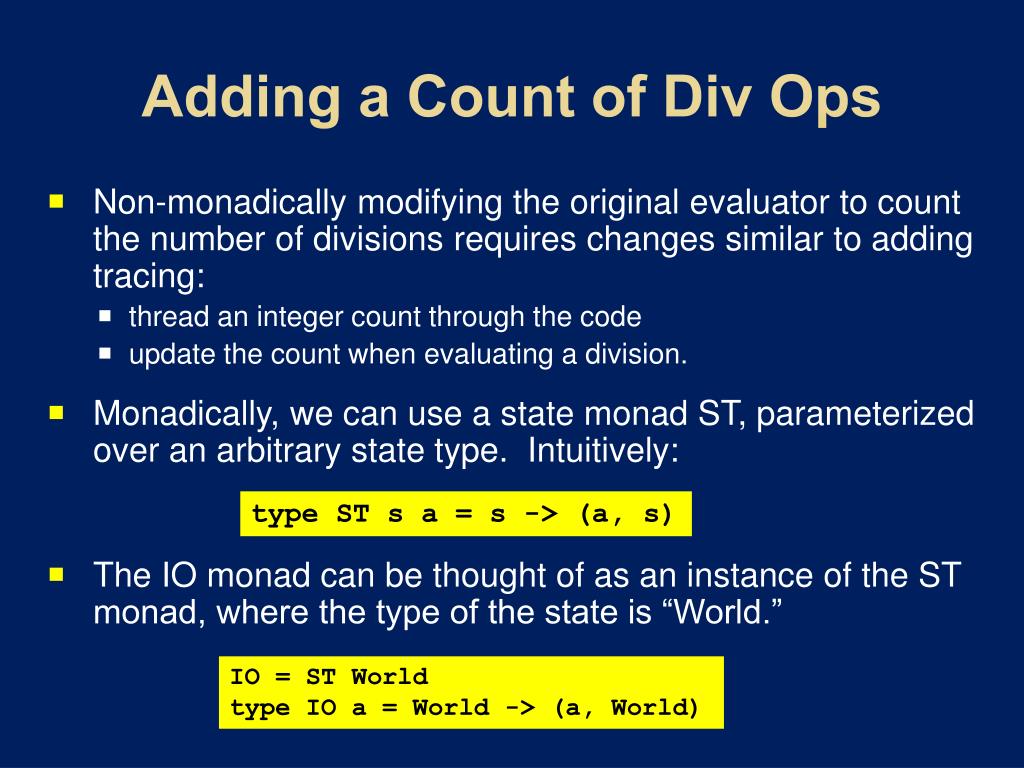 Adding a Count of Div Ops

Non-monadically modifying the original evaluator to count the number of divisions requires changes similar to adding tracing:

thread an integer count through the code

update the count when evaluating a division.

Monadically, we can use a state monad ST, parameterized over an arbitrary state type. Intuitively:

type ST s a = s -> (a, s)

The IO monad can be thought of as an instance of the ST monad, where the type of the state is “World.”

IO = ST World
type IO a = World -> (a, World)